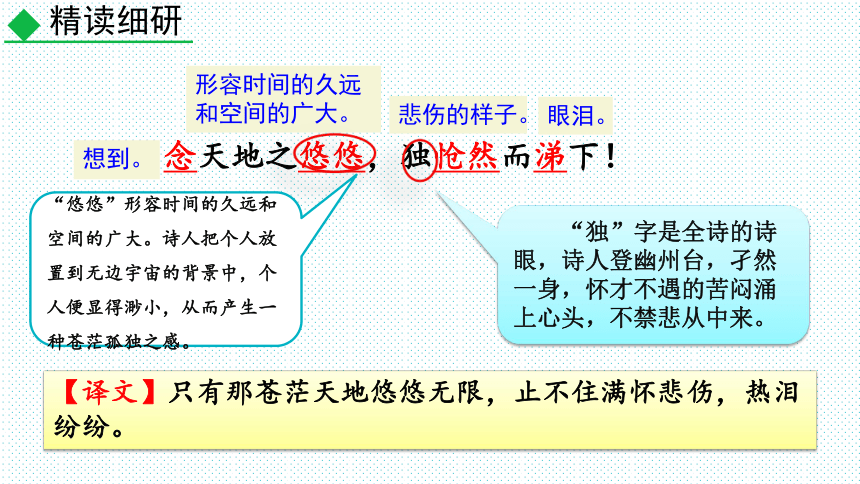 精读细研

形容时间的久远和空间的广大。

悲伤的样子。

眼泪。

想到。

念天地之悠悠，独怆然而涕下！

“悠悠”形容时间的久远和空间的广大。诗人把个人放置到无边宇宙的背景中，个人便显得渺小，从而产生一种苍茫孤独之感。

“独”字是全诗的诗眼，诗人登幽州台，孑然一身，怀才不遇的苦闷涌上心头，不禁悲从中来。

【译文】只有那苍茫天地悠悠无限，止不住满怀悲伤，热泪纷纷。